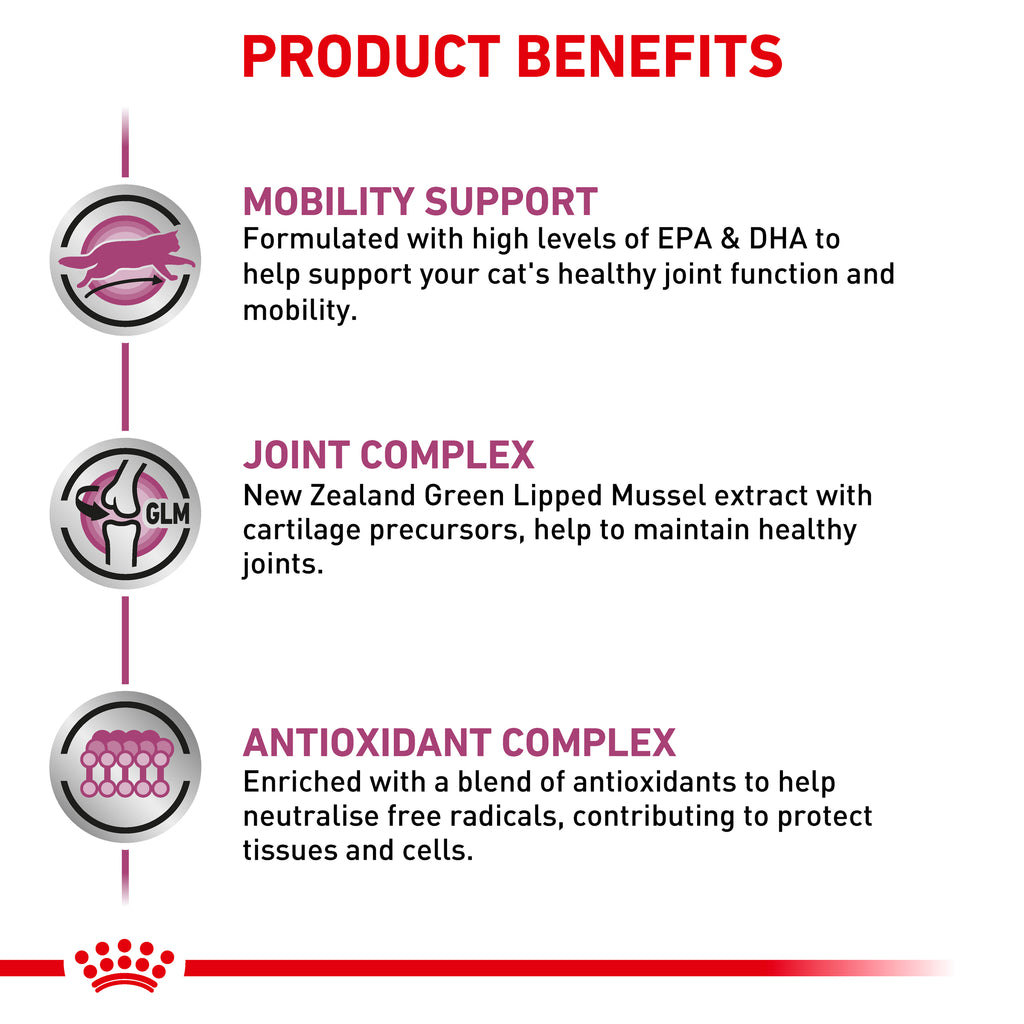 PRODUCT BENEFITS

MOBILITY SUPPORT
Formulated with high levels of EPA & DHA to help support your cat's healthy joint function and mobility.

GLM

JOINT COMPLEX
New Zealand Green Lipped Mussel extract with cartilage precursors, help to maintain healthy joints.

ANTIOXIDANT COMPLEX
Enriched with a blend of antioxidants to help neutralise free radicals, contributing to protect tissues and cells.